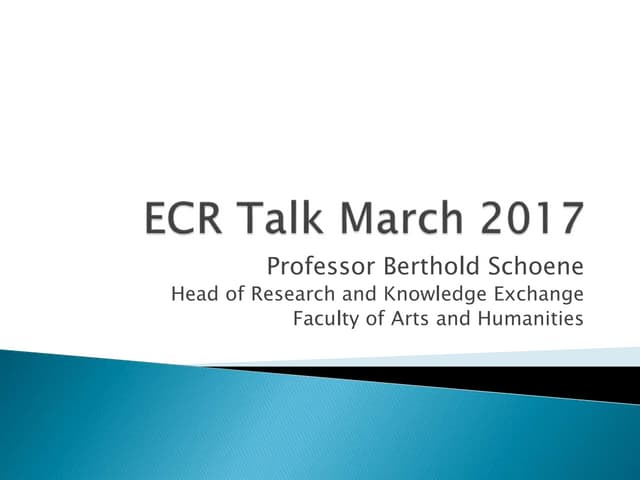 ECR Talk March 2017

Professor Berthold Schoene
Head of Research and Knowledge Exchange
Faculty of Arts and Humanities